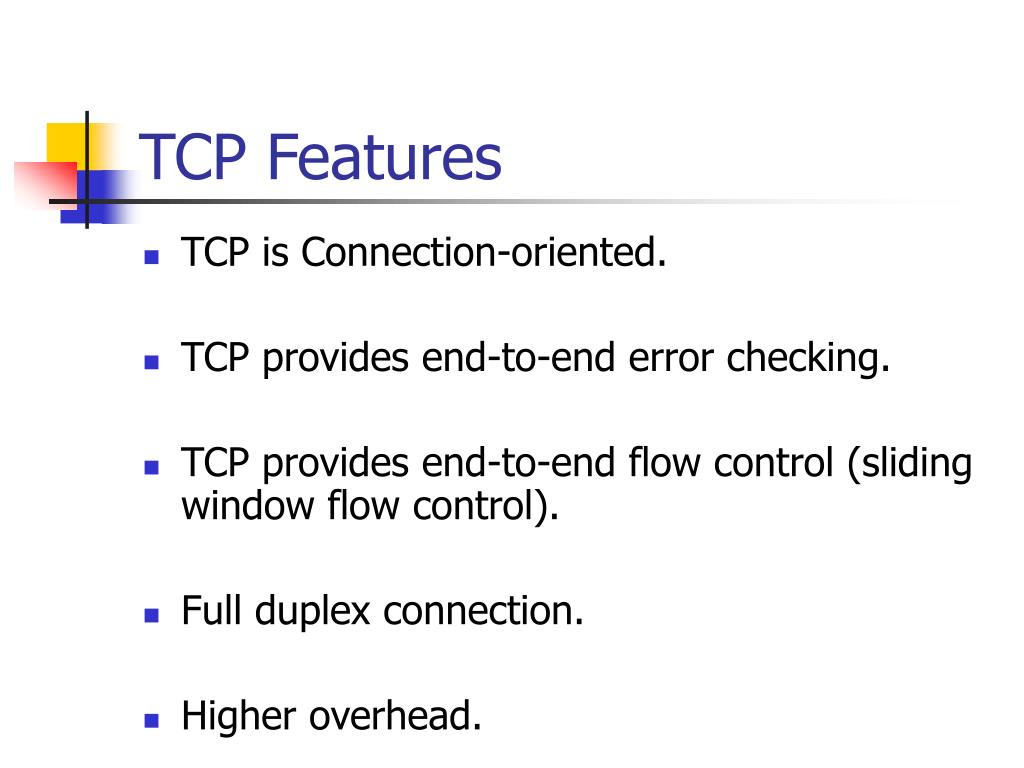 TCP Features

- TCP is Connection-oriented.
- TCP provides end-to-end error checking.
- TCP provides end-to-end flow control (sliding window flow control).
- Full duplex connection.
- Higher overhead.